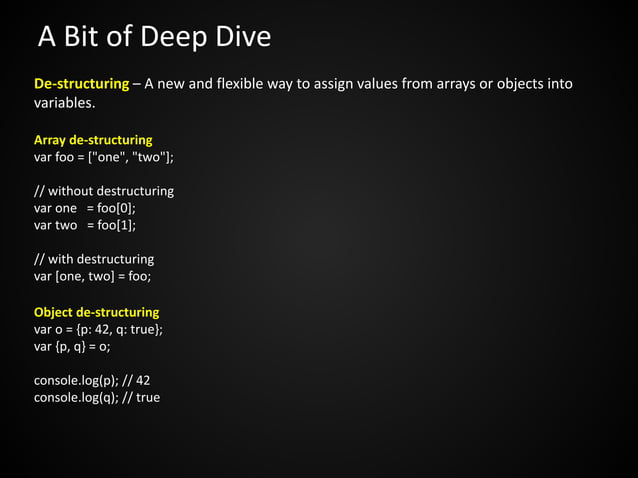 A Bit of Deep Dive

De-structuring – A new and flexible way to assign values from arrays or objects into variables.

Array de-structuring
var foo = ["one", "two"];

// without destructuring
var one = foo[0];
var two = foo[1];

// with destructuring
var [one, two] = foo;

Object de-structuring
var o = {p: 42, q: true};
var {p, q} = o;

console.log(p); // 42
console.log(q); // true